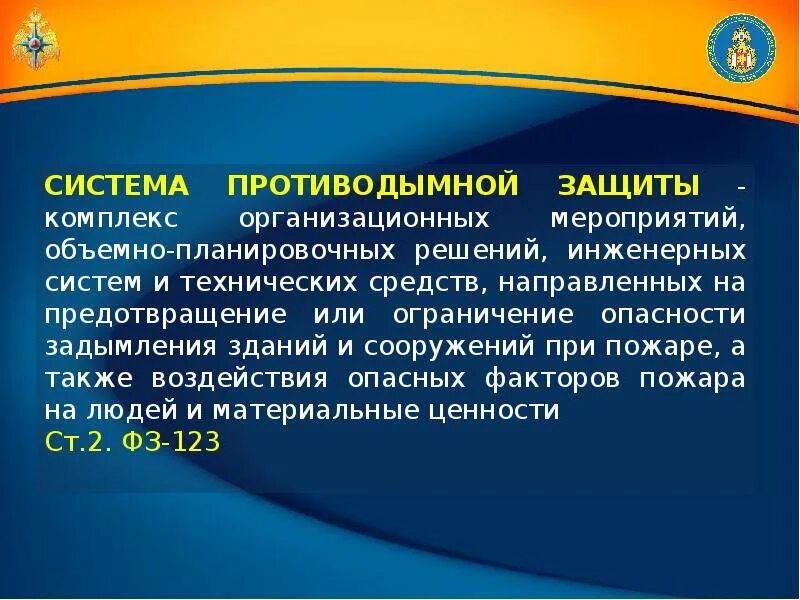 СИСТЕМА ПРОТИВОДЫМНОЙ ЗАЩИТЫ - комплекс организационных мероприятий, объемно-планировочных решений, инженерных систем и технических средств, направленных на предотвращение или ограничение опасности задымления зданий и сооружений при пожаре, а также воздействия опасных факторов пожара на людей и материальные ценности
Ст.2. ФЗ-123